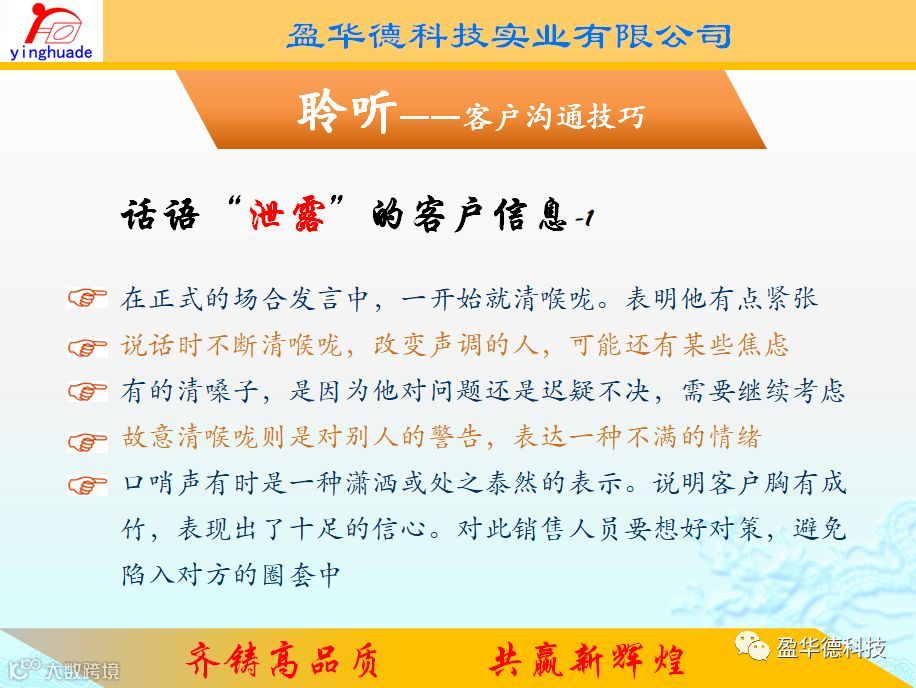 yinghuade

盈华德科技实业有限公司

聆听——客户沟通技巧

话语“泄露”的客户信息-1

在正式的场合发言中，一开始就清喉咙。表明他有点紧张

说话时不断清喉咙，改变声调的人，可能还有某些焦虑

有的清嗓子，是因为他对问题还是迟疑不决，需要继续考虑

故意清喉咙则是对别人的警告，表达一种不满的情绪

口哨声有时是一种潇洒或处之泰然的表示。说明客户胸有成竹，表现出了十足的信心。对此销售人员要想好对策，避免陷入对方的圈套中

齐铸高品质 共赢新辉煌

大数跨境

盈华德科技